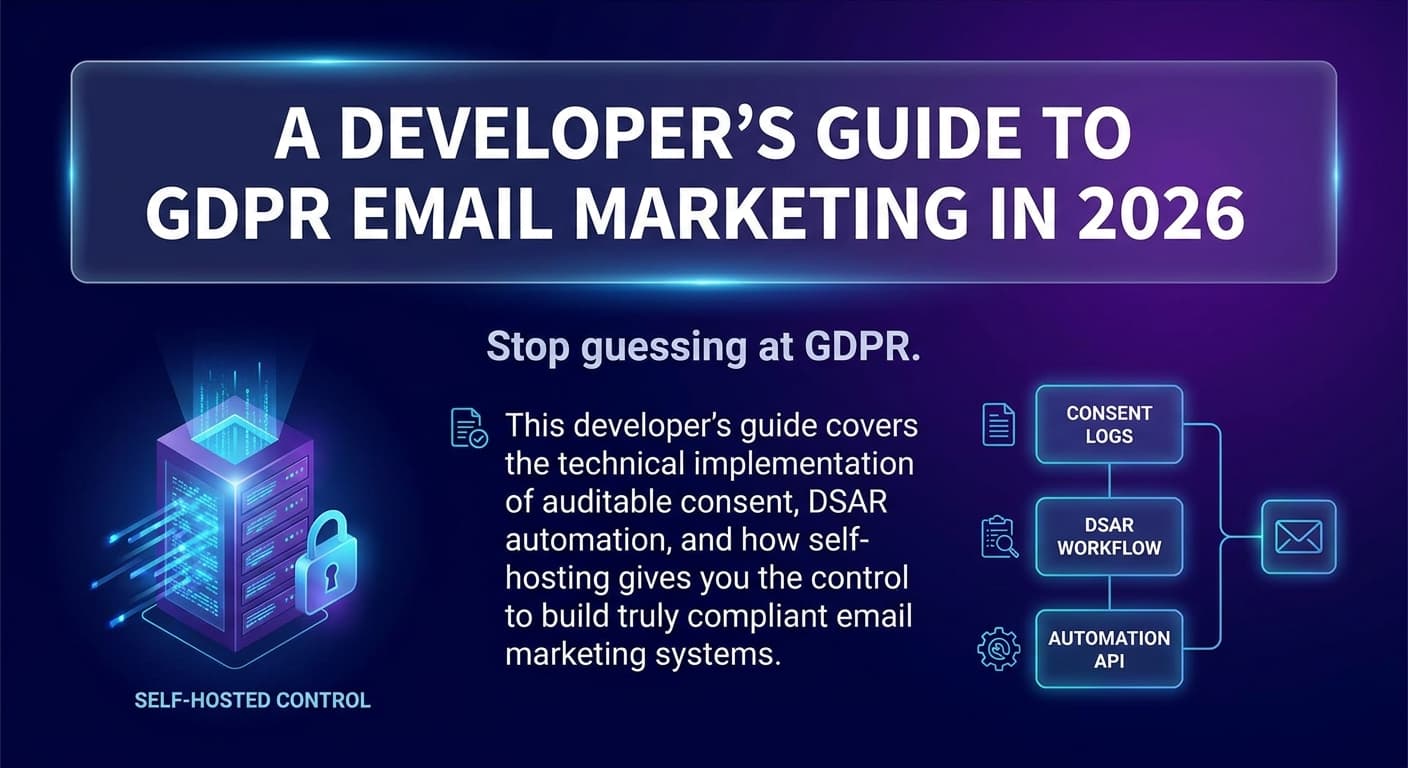 A DEVELOPER'S GUIDE TO GDPR EMAIL MARKETING IN 2026

Stop guessing at GDPR.

This developer's guide covers the technical implementation of auditable consent, DSAR automation, and how self-hosting gives you the control to build truly compliant email marketing systems.

SELF-HOSTED CONTROL

CONSENT LOGS

DSAR WORKFLOW

AUTOMATION API